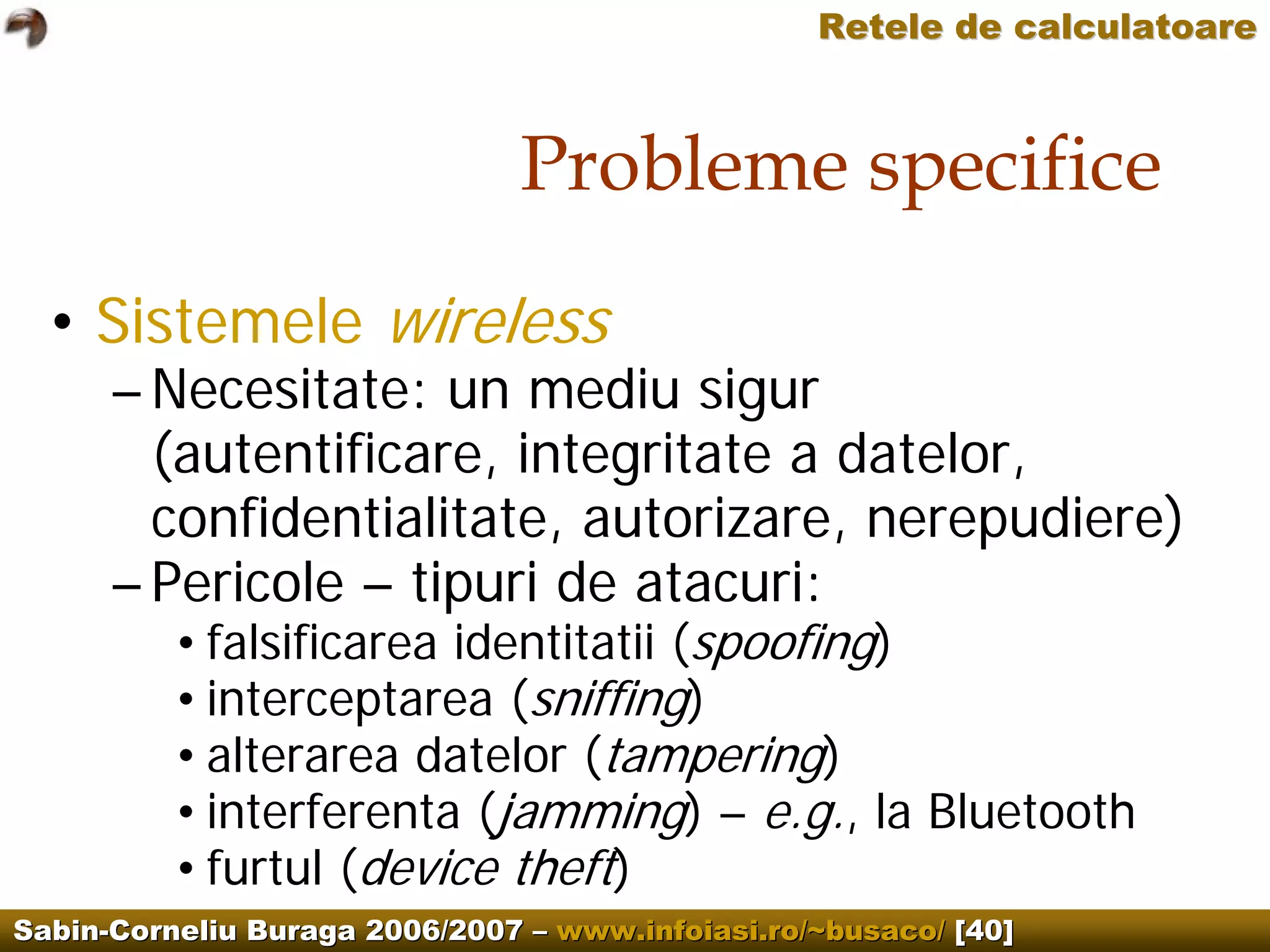 Retele de calculatoare

Probleme specifice

• Sistemele wireless
– Necesitate: un mediu sigur (autentificare, integritate a datelor, confidentialitate, autorizare, nerepudiere)
– Pericole – tipuri de atacuri:
• falsificarea identitatii (spoofing)
• interceptarea (sniffing)
• alterarea datelor (tampering)
• interferenta (jamming) – e.g., la Bluetooth
• furtul (device theft)

Sabin-Corneliu Buraga 2006/2007 – www.infoiasi.ro/~busaco/ [40]